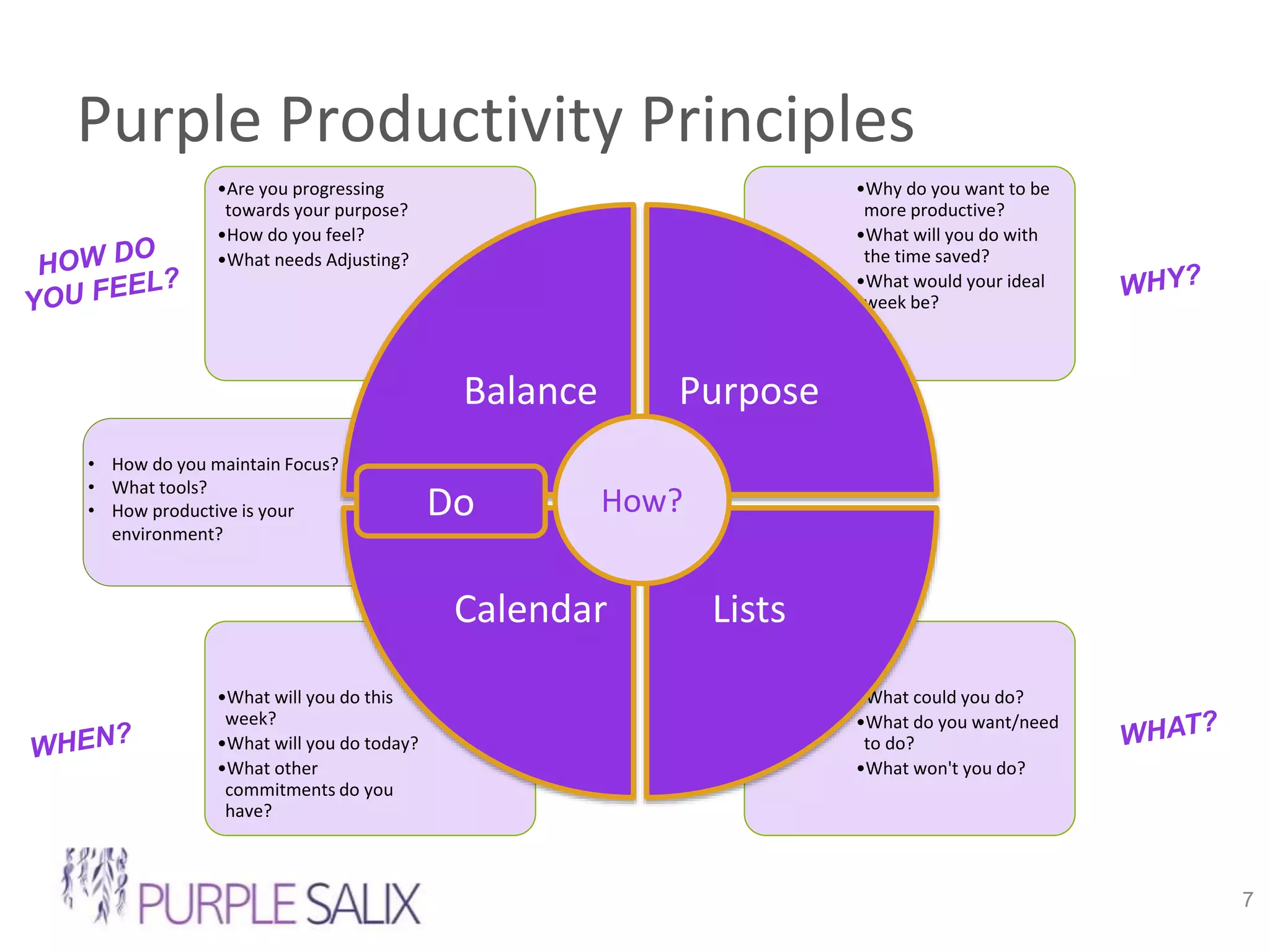 Purple Productivity Principles

HOW DO YOU FEEL?

•Are you progressing towards your purpose?
•How do you feel?
•What needs Adjusting?

•Why do you want to be more productive?
•What will you do with the time saved?
•What would your ideal week be?

WHY?

Balance

Purpose

• How do you maintain Focus?
• What tools?
• How productive is your environment?

Do

How?

Calendar

Lists

WHEN?

•What will you do this week?
•What will you do today?
•What other commitments do you have?

What could you do?
•What do you want/need to do?
•What won't you do?

WHAT?

PURPLE SALIX

7